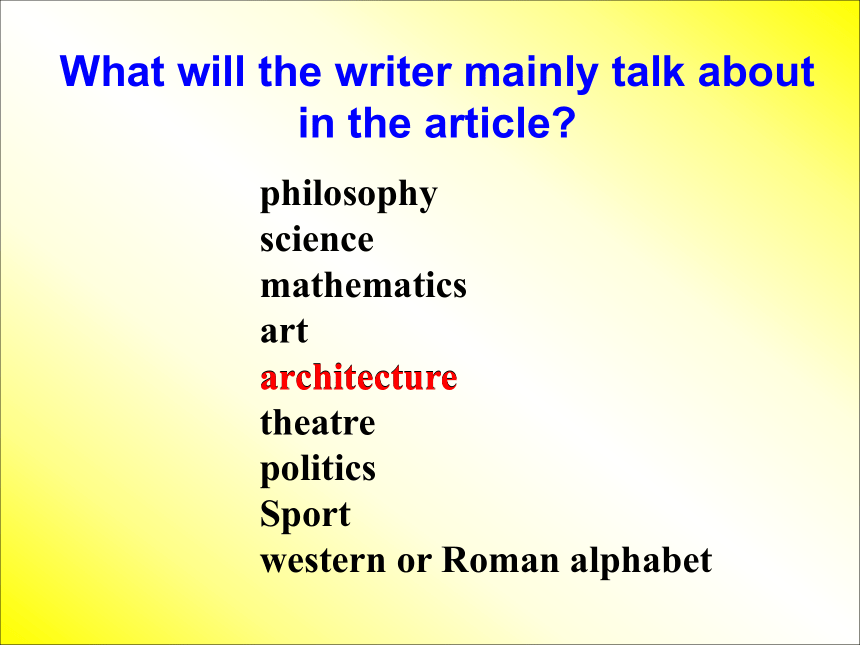 What will the writer mainly talk about in the article?

philosophy
science
mathematics
art
architecture
theatre
politics
Sport
western or Roman alphabet